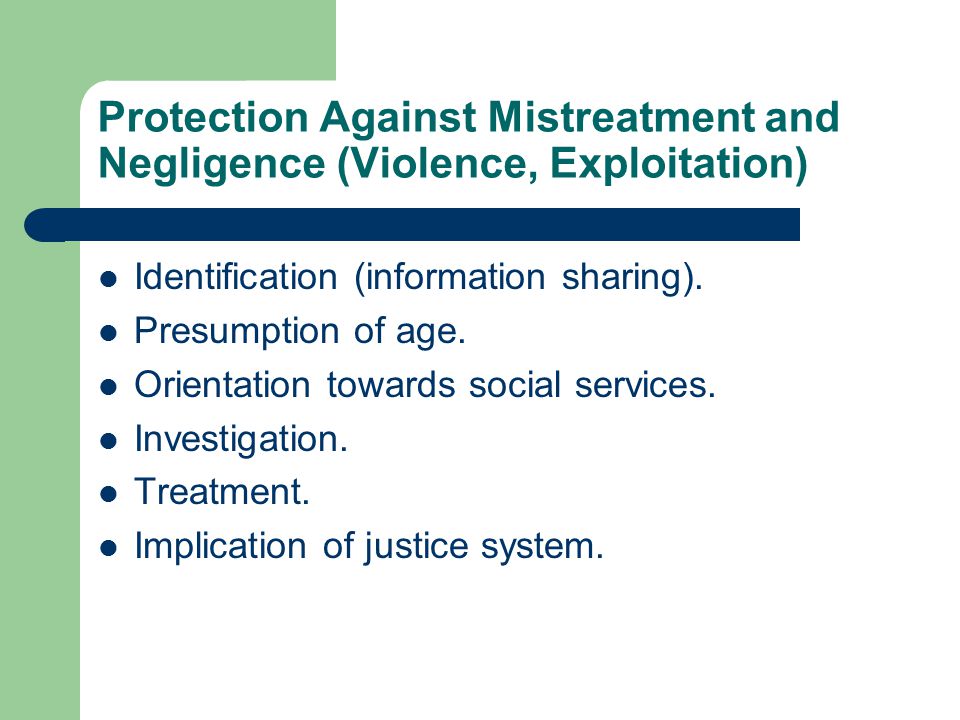 Protection Against Mistreatment and Negligence (Violence, Exploitation)

- Identification (information sharing).
- Presumption of age.
- Orientation towards social services.
- Investigation.
- Treatment.
- Implication of justice system.